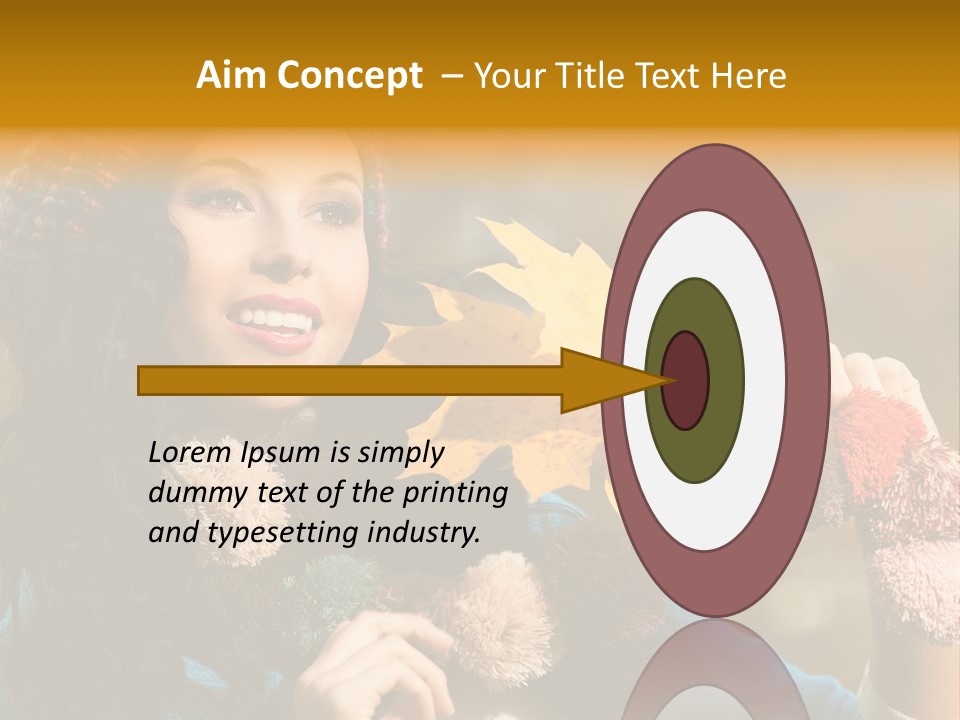 Aim Concept – Your Title Text Here

Lorem Ipsum is simply dummy text of the printing and typesetting industry.